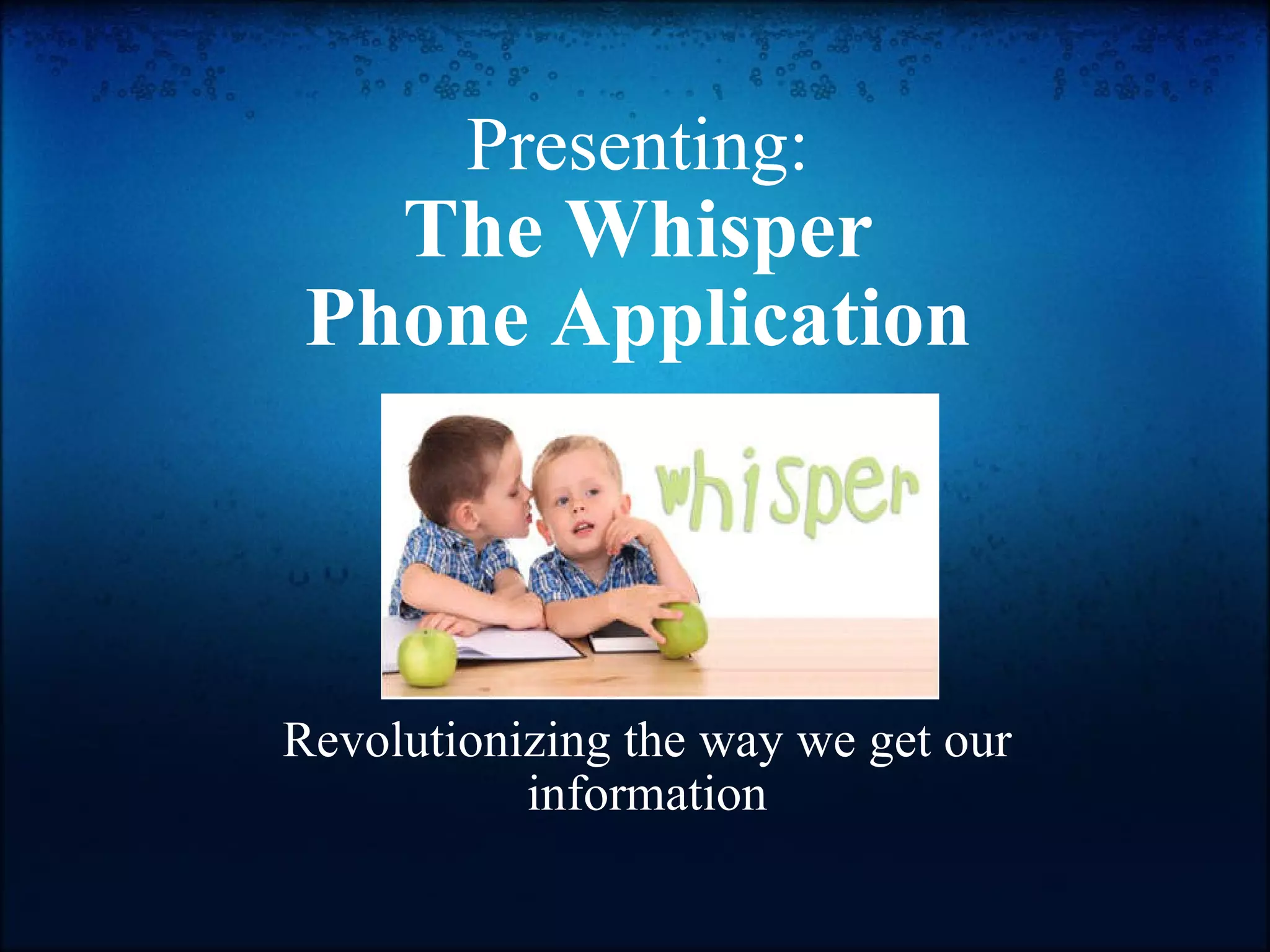 Presenting:
The Whisper Phone Application

whisper

Revolutionizing the way we get our information